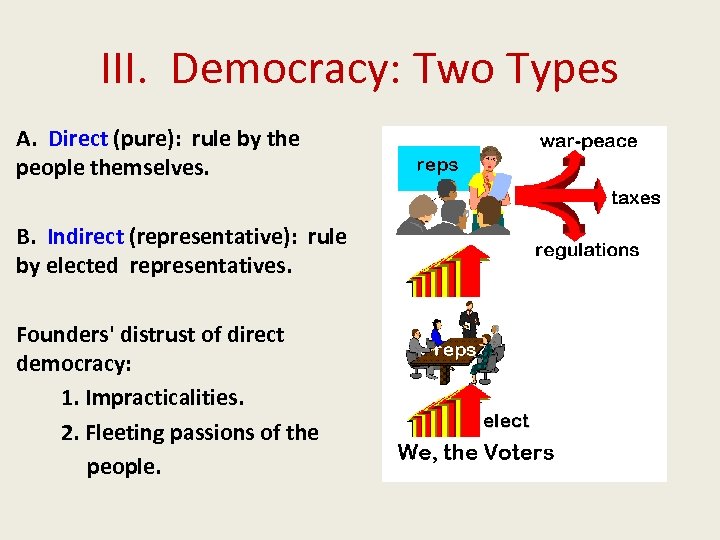 III. Democracy: Two Types

A. Direct (pure): rule by the people themselves.

B. Indirect (representative): rule by elected representatives.

Founders' distrust of direct democracy:

1. Impracticalities.

2. Fleeting passions of the people.

reps

war-peace

taxes

regulations

reps

elect

We, the Voters